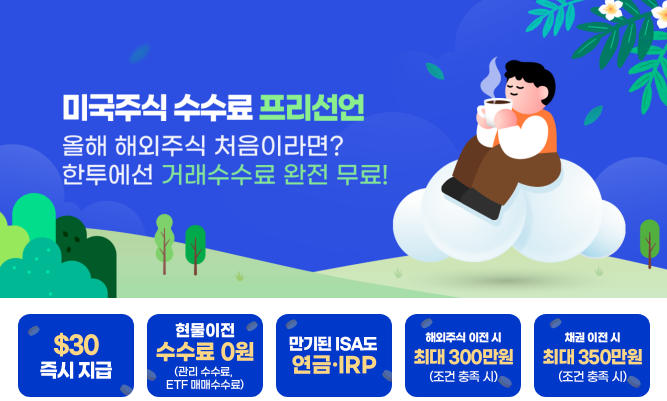 미국주식 수수료 프리선언
올해 해외주식 처음이라면?
한투에선 거래수수료 완전 무료!

$30
즉시 지급

현물이전
수수료 0원
(관리 수수료,
ETF 매매수수료)

만기된 ISA도
연금·IRP

해외주식 이전 시
최대 300만원
(조건 충족 시)

채권 이전 시
최대 350만원
(조건 충족 시)